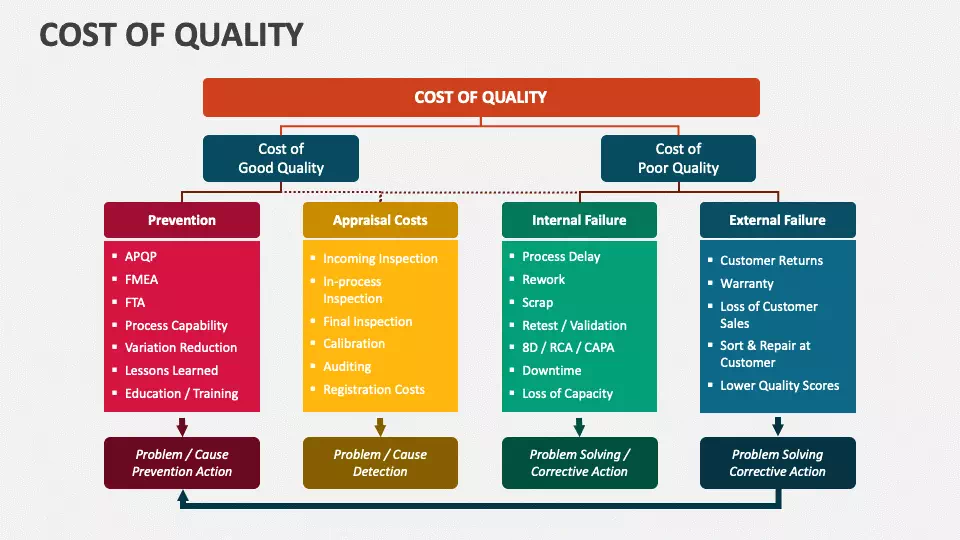 COST OF QUALITY

COST OF QUALITY

Cost of Good Quality

Cost of Poor Quality

Prevention
- APQP
- FMEA
- FTA
- Process Capability
- Variation Reduction
- Lessons Learned
- Education / Training

Problem / Cause Prevention Action

Appraisal Costs
- Incoming Inspection
- In-process Inspection
- Final Inspection
- Calibration
- Auditing
- Registration Costs

Problem / Cause Detection

Internal Failure
- Process Delay
- Rework
- Scrap
- Retest / Validation
- 8D / RCA / CAPA
- Downtime
- Loss of Capacity

Problem Solving / Corrective Action

External Failure
- Customer Returns
- Warranty
- Loss of Customer Sales
- Sort & Repair at Customer
- Lower Quality Scores

Problem Solving Corrective Action